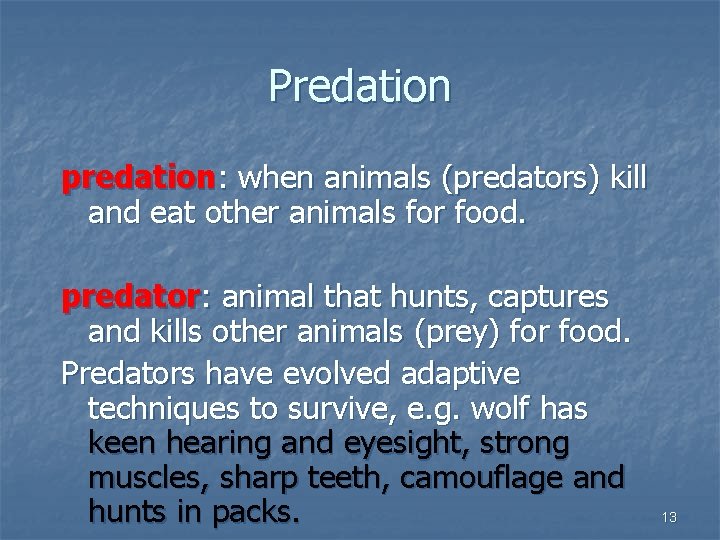 Predation

predation: when animals (predators) kill and eat other animals for food.

predator: animal that hunts, captures and kills other animals (prey) for food.

Predators have evolved adaptive techniques to survive, e.g. wolf has keen hearing and eyesight, strong muscles, sharp teeth, camouflage and hunts in packs.

13